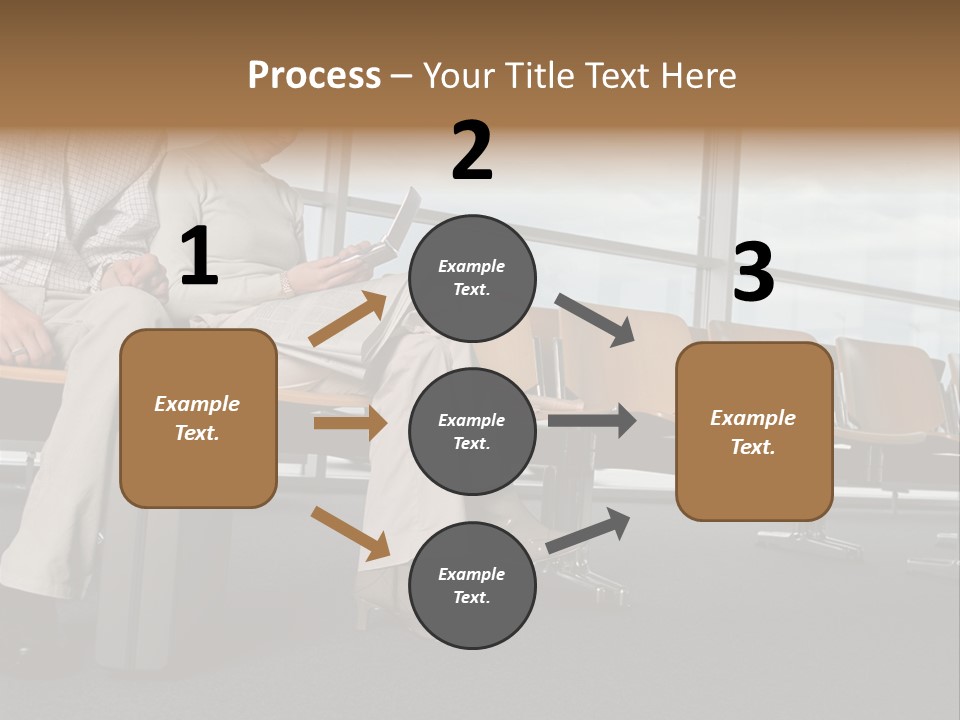 Process – Your Title Text Here

1

Example Text.

2

Example Text.

Example Text.

Example Text.

3

Example Text.